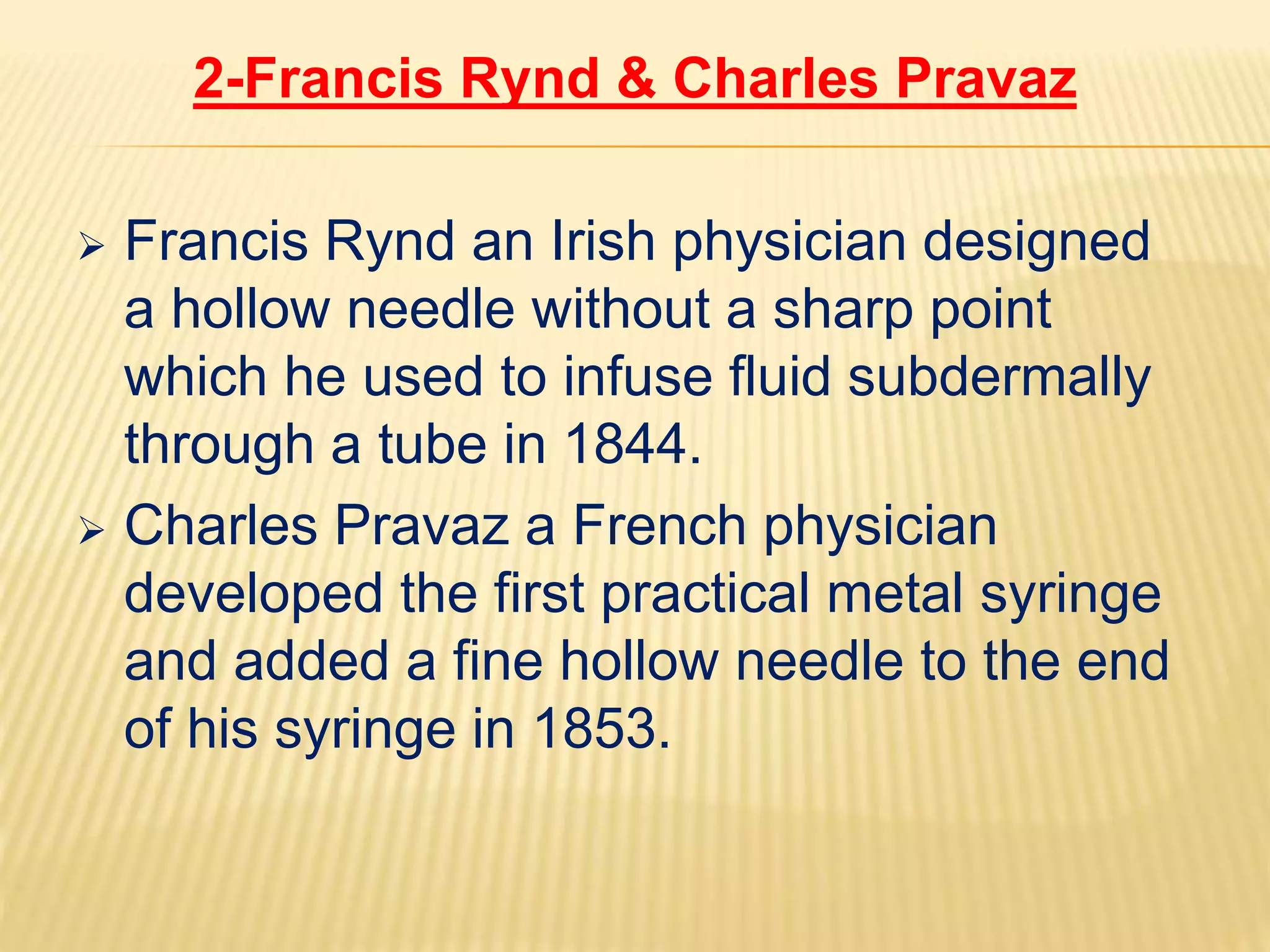 2-Francis Rynd & Charles Pravaz

➢ Francis Rynd an Irish physician designed a hollow needle without a sharp point which he used to infuse fluid subdermally through a tube in 1844.

➢ Charles Pravaz a French physician developed the first practical metal syringe and added a fine hollow needle to the end of his syringe in 1853.